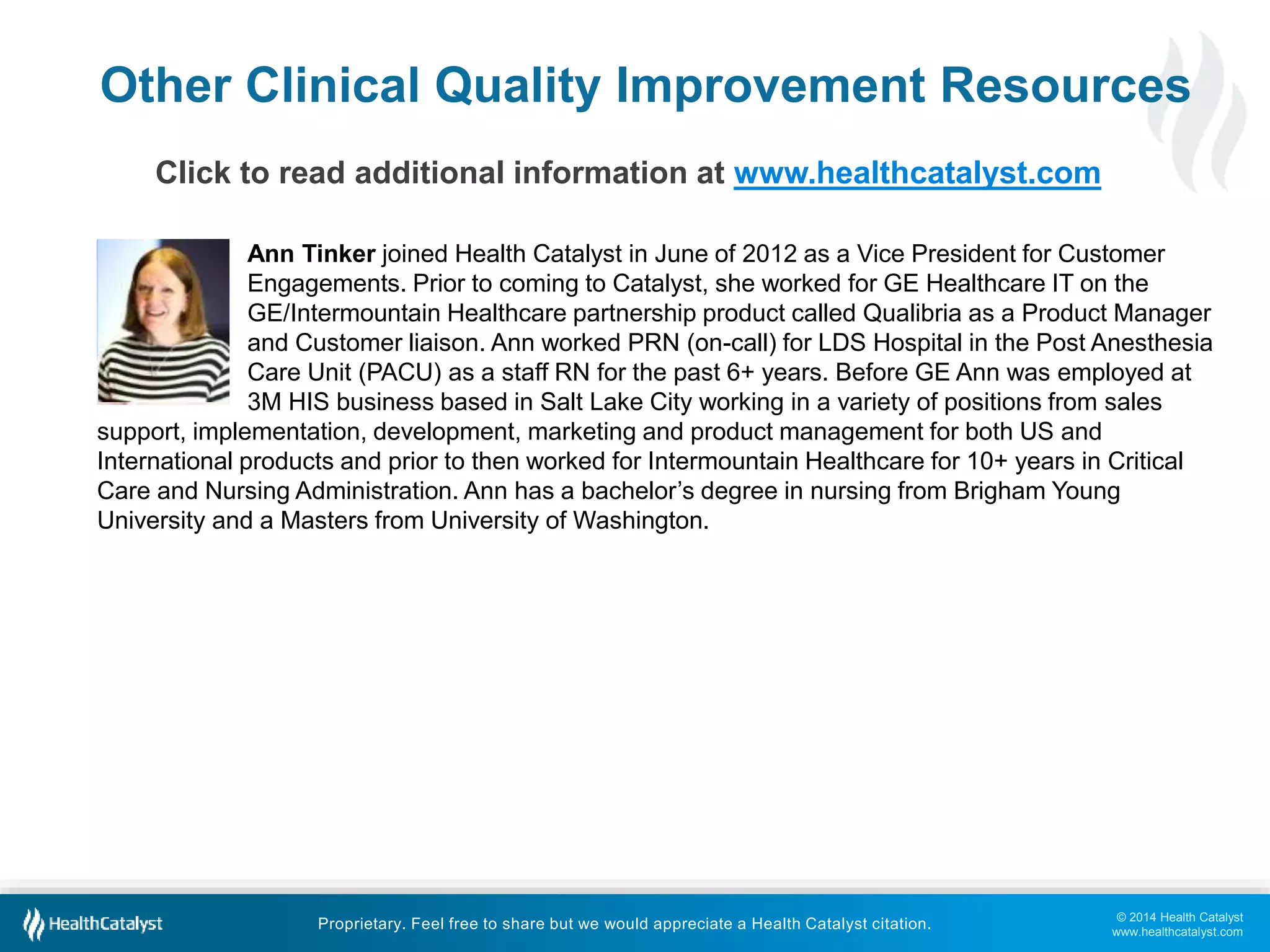 Other Clinical Quality Improvement Resources

Click to read additional information at www.healthcatalyst.com

Ann Tinker joined Health Catalyst in June of 2012 as a Vice President for Customer Engagements. Prior to coming to Catalyst, she worked for GE Healthcare IT on the GE/Intermountain Healthcare partnership product called Qualibria as a Product Manager and Customer liaison. Ann worked PRN (on-call) for LDS Hospital in the Post Anesthesia Care Unit (PACU) as a staff RN for the past 6+ years. Before GE Ann was employed at 3M HIS business based in Salt Lake City working in a variety of positions from sales support, implementation, development, marketing and product management for both US and International products and prior to then worked for Intermountain Healthcare for 10+ years in Critical Care and Nursing Administration. Ann has a bachelor's degree in nursing from Brigham Young University and a Masters from University of Washington.

HealthCatalyst

Proprietary. Feel free to share but we would appreciate a Health Catalyst citation.

© 2014 Health Catalyst
www.healthcatalyst.com